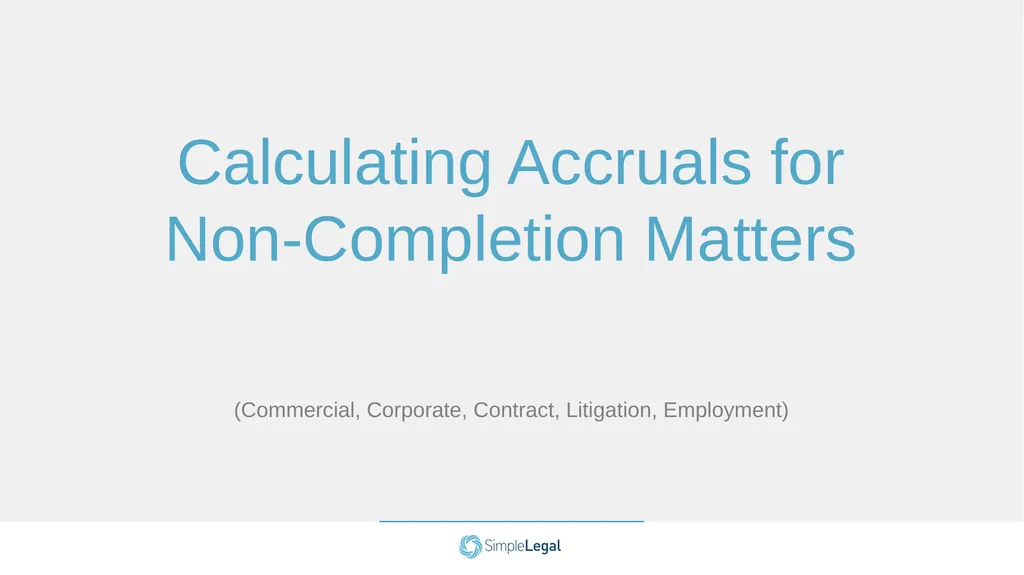 Calculating Accruals for Non-Completion Matters

(Commercial, Corporate, Contract, Litigation, Employment)

SimpleLegal